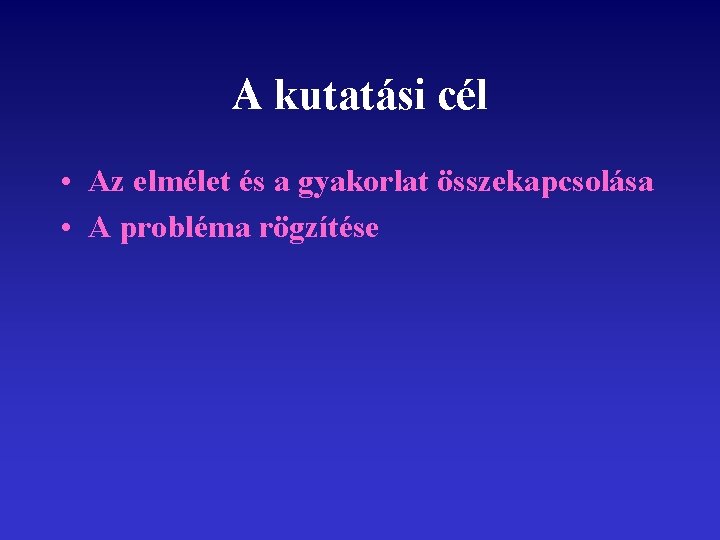 A kutatási cél

• Az elmélet és a gyakorlat összekapcsolása
• A probléma rögzítése